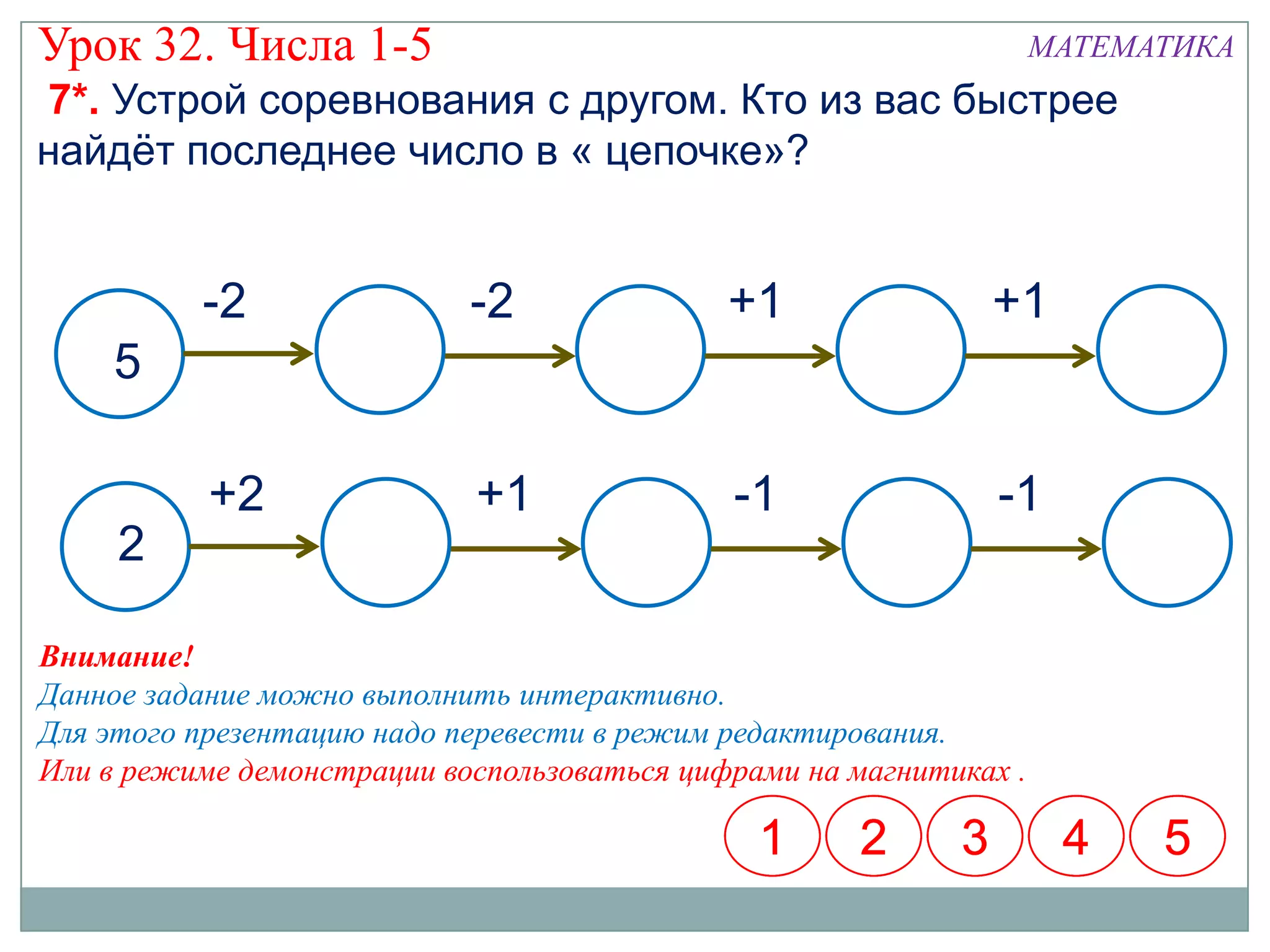 Урок 32. Числа 1-5

МАТЕМАТИКА

7*. Устрой соревнования с другом. Кто из вас быстрее найдёт последнее число в « цепочке»?

5 -2 -2 +1 +1

2 +2 +1 -1 -1

Внимание!
Данное задание можно выполнить интерактивно.
Для этого презентацию надо перевести в режим редактирования.
Или в режиме демонстрации воспользоваться цифрами на магнитиках .

1 2 3 4 5